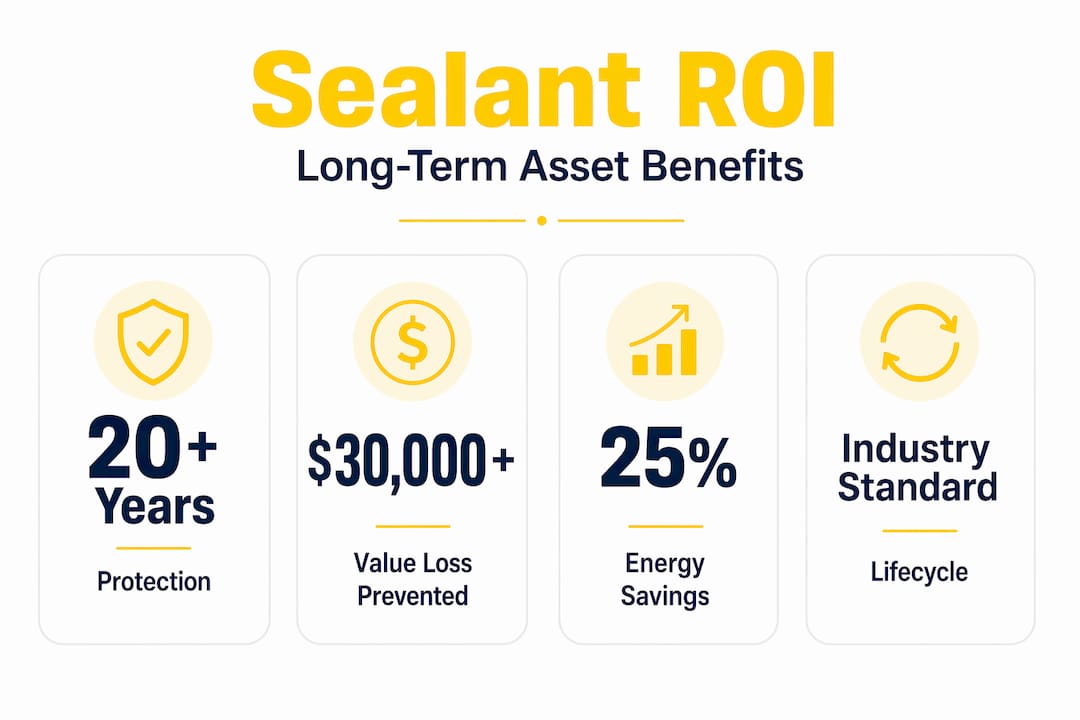 Sealant ROI
Long-Term Asset Benefits

20+ Years
Protection

$30,000+
Value Loss Prevented

25%
Energy Savings

Industry Standard
Lifecycle